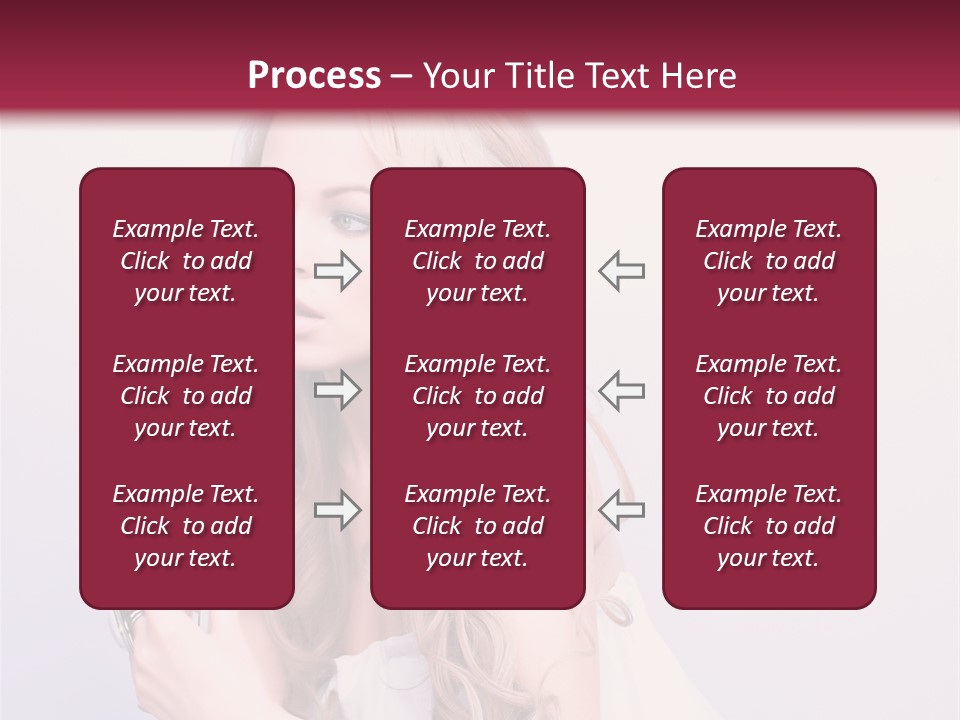 Process – Your Title Text Here

Example Text. Click to add your text.

Example Text. Click to add your text.

Example Text. Click to add your text.

Example Text. Click to add your text.

Example Text. Click to add your text.

Example Text. Click to add your text.

Example Text. Click to add your text.

Example Text. Click to add your text.

Example Text. Click to add your text.